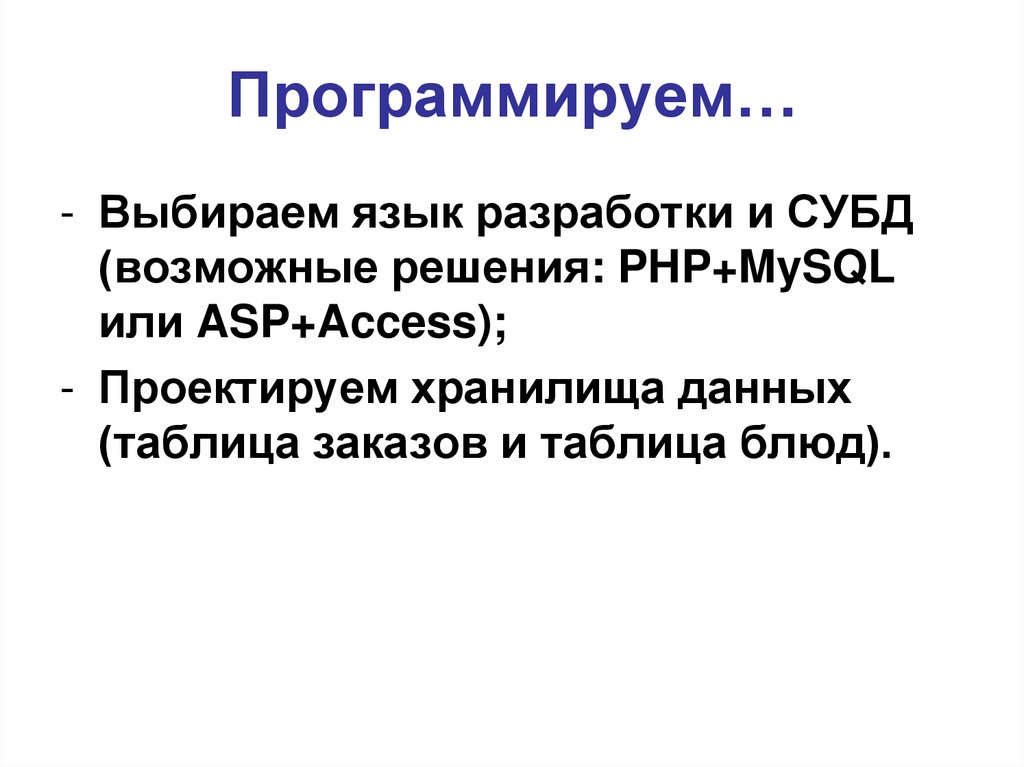 Программируем…

- Выбираем язык разработки и СУБД (возможные решения: PHP+MySQL или ASP+Access);
- Проектируем хранилища данных (таблица заказов и таблица блюд).